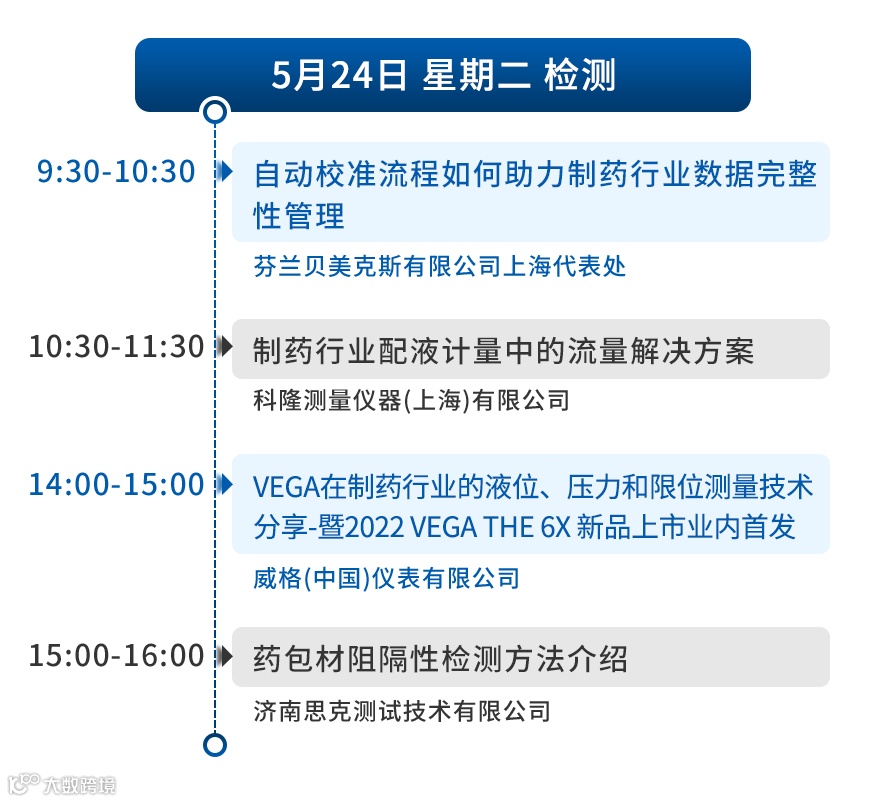 5月24日 星期二 检测

9:30-10:30
自动校准流程如何助力制药行业数据完整性管理
芬兰贝美克斯有限公司上海代表处

10:30-11:30
制药行业配液计量中的流量解决方案
科隆测量仪器(上海)有限公司

14:00-15:00
VEGA在制药行业的液位、压力和限位测量技术分享-暨2022 VEGA THE 6X 新品上市业内首发
威格(中国)仪表有限公司

15:00-16:00
药包材阻隔性检测方法介绍
济南思克测试技术有限公司

大数跨境